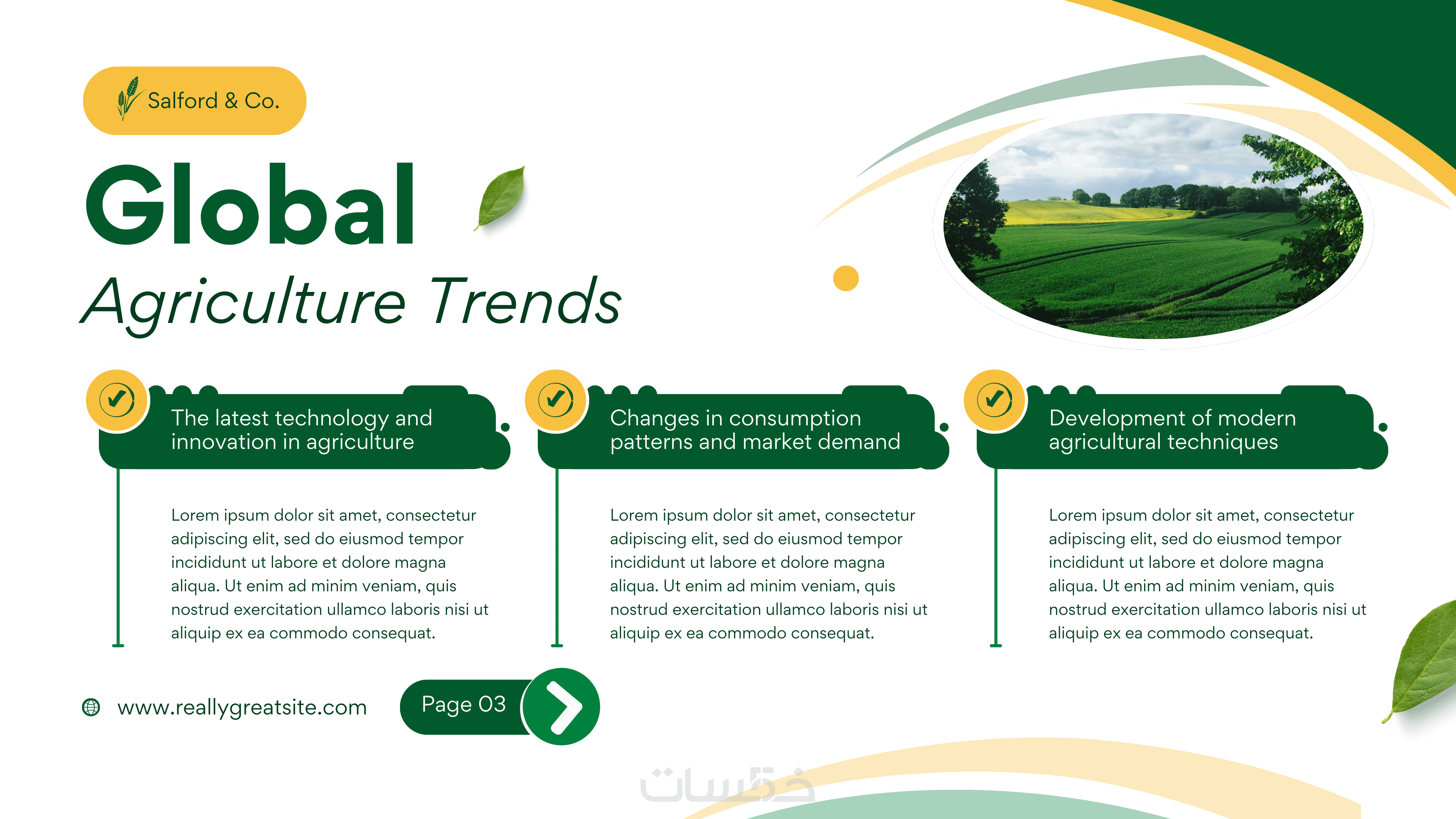 Salford & Co.

Global

Agriculture Trends

The latest technology and innovation in agriculture

Lorem ipsum dolor sit amet, consectetur adipiscing elit, sed do eiusmod tempor incididunt ut labore et dolore magna aliqua. Ut enim ad minim veniam, quis nostrud exercitation ullamco laboris nisi ut aliquip ex ea commodo consequat.

Changes in consumption patterns and market demand

Lorem ipsum dolor sit amet, consectetur adipiscing elit, sed do eiusmod tempor incididunt ut labore et dolore magna aliqua. Ut enim ad minim veniam, quis nostrud exercitation ullamco laboris nisi ut aliquip ex ea commodo consequat.

Development of modern agricultural techniques

Lorem ipsum dolor sit amet, consectetur adipiscing elit, sed do eiusmod tempor incididunt ut labore et dolore magna aliqua. Ut enim ad minim veniam, quis nostrud exercitation ullamco laboris nisi ut aliquip ex ea commodo consequat.

www.reallygreatsite.com

Page 03

خمسات